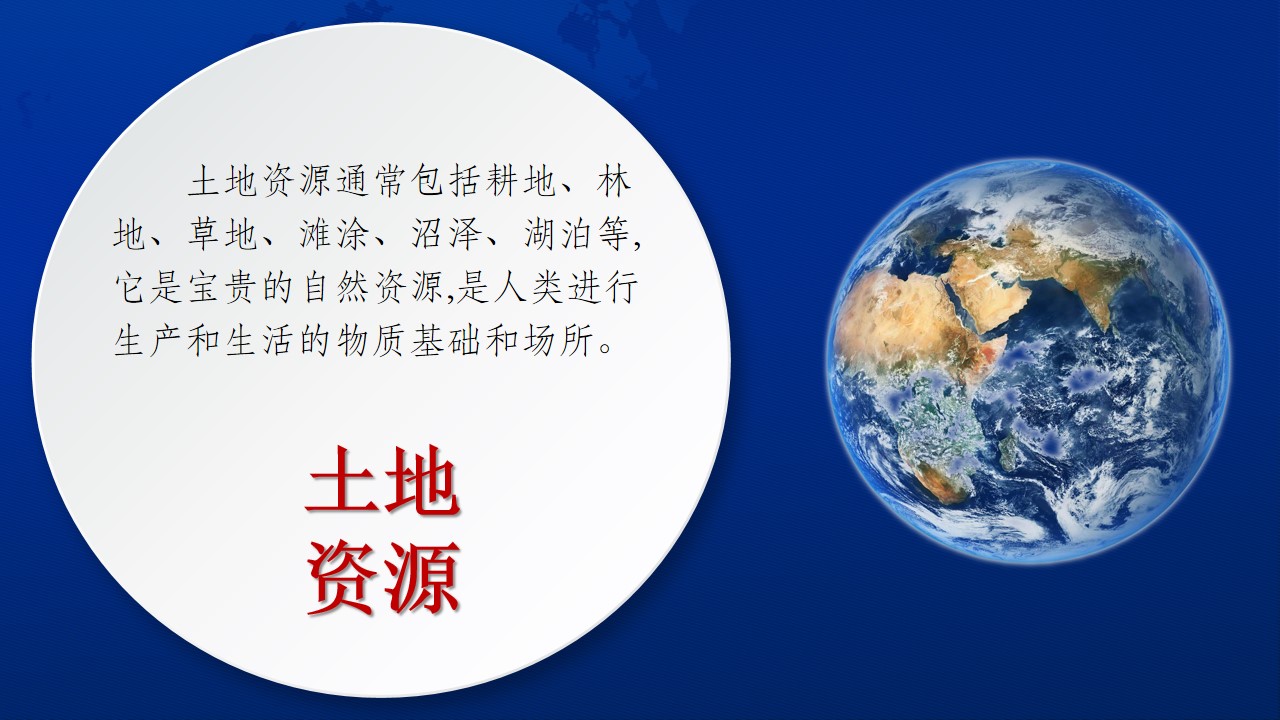 土地资源通常包括耕地、林地、草地、滩涂、沼泽、湖泊等,它是宝贵的自然资源,是人类进行生产和生活的物质基础和场所。

土地
资源